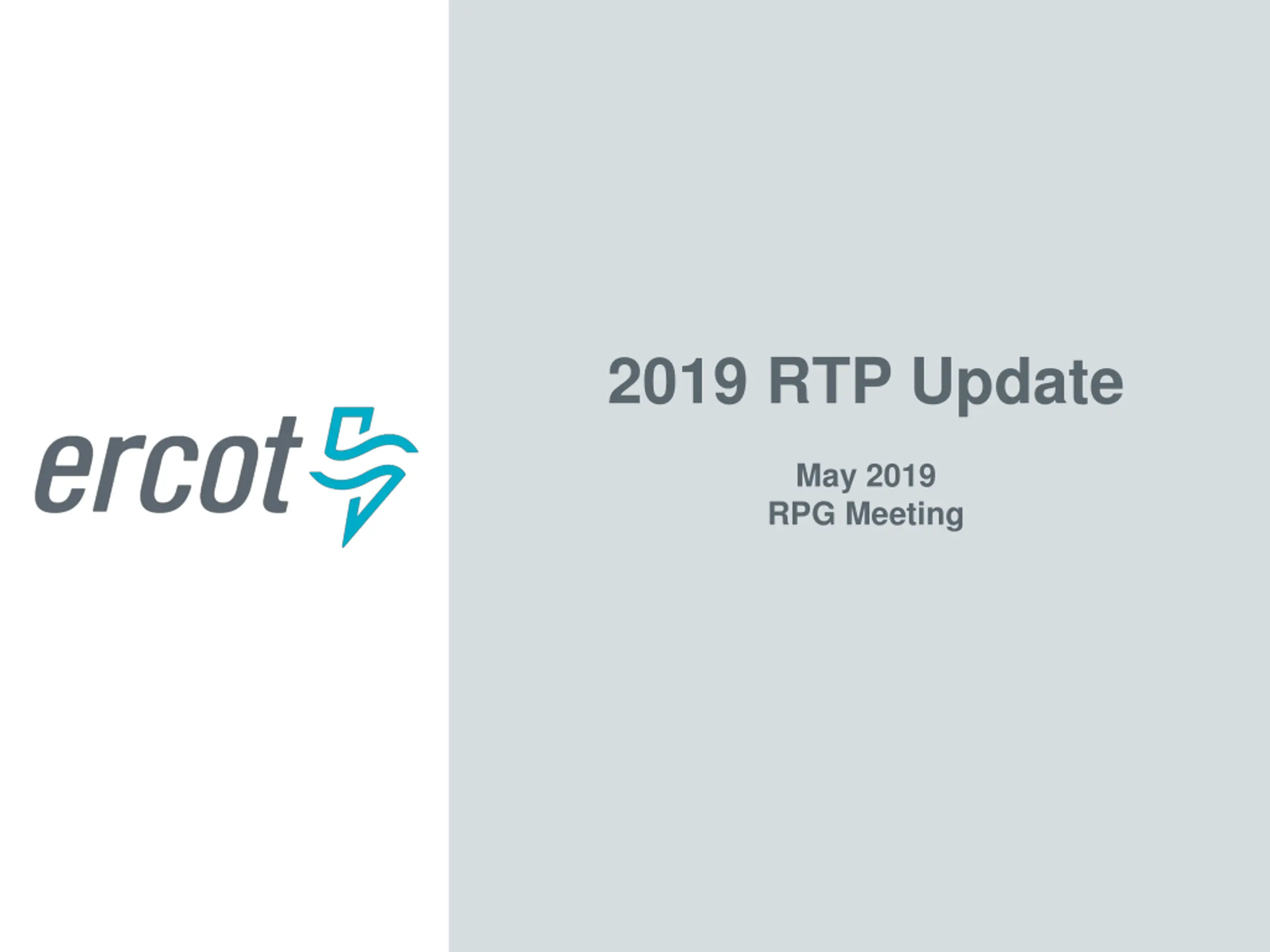 ercot

2019 RTP Update

May 2019
RPG Meeting